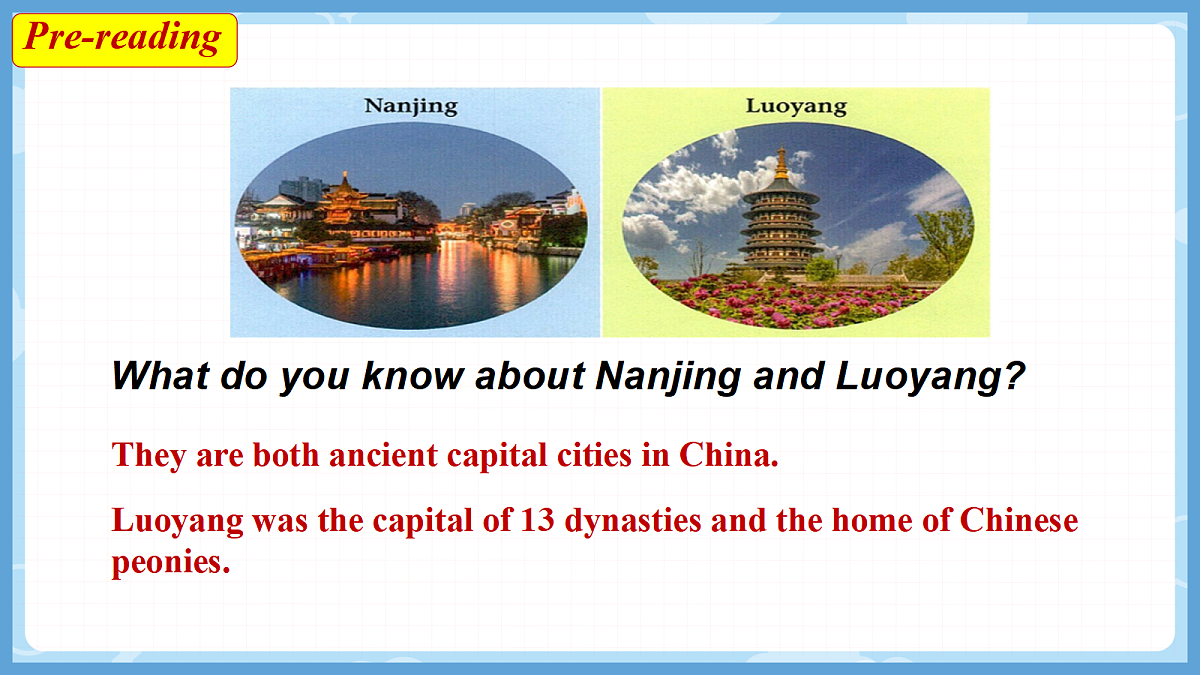 Pre-reading

Nanjing

Luoyang

What do you know about Nanjing and Luoyang?

They are both ancient capital cities in China.

Luoyang was the capital of 13 dynasties and the home of Chinese peonies.